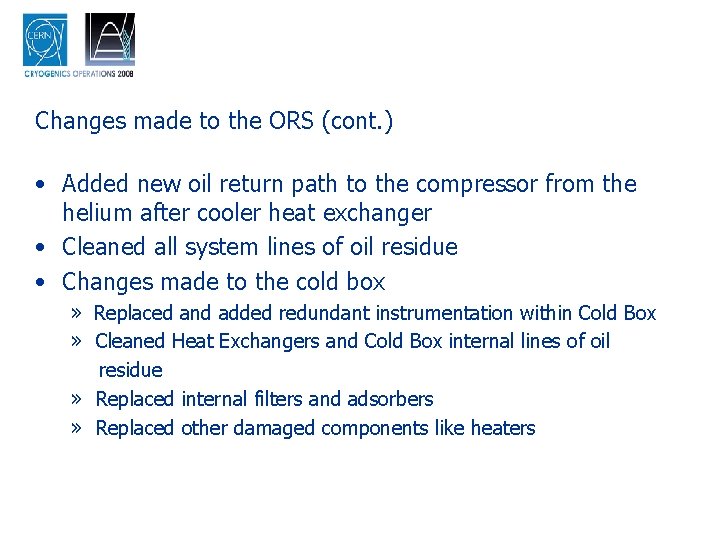 CERN

CRYOGENICS OPERATIONS 2008

Changes made to the ORS (cont.)

• Added new oil return path to the compressor from the helium after cooler heat exchanger
• Cleaned all system lines of oil residue
• Changes made to the cold box
» Replaced and added redundant instrumentation within Cold Box
» Cleaned Heat Exchangers and Cold Box internal lines of oil residue
» Replaced internal filters and adsorbers
» Replaced other damaged components like heaters